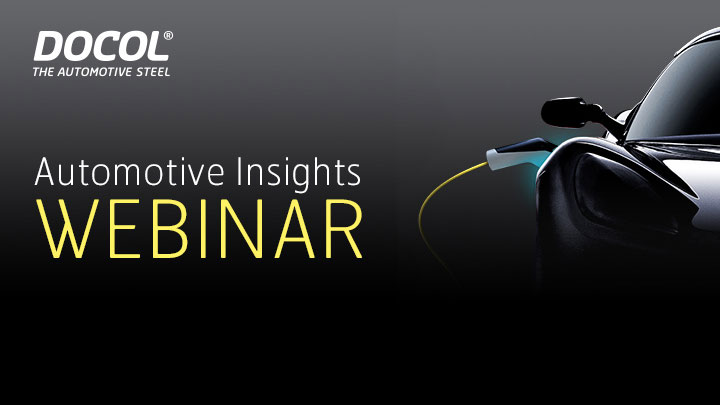 DOCOL®
THE AUTOMOTIVE STEEL

Automotive Insights
WEBINAR